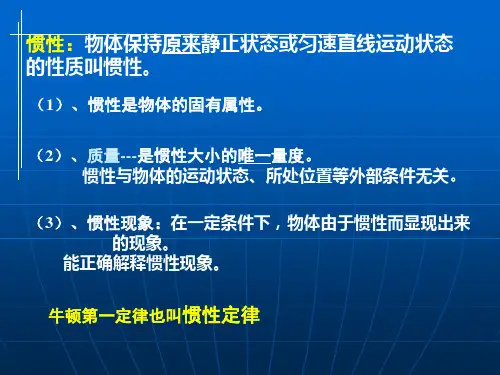 惯性：物体保持原来静止状态或匀速直线运动状态的性质叫惯性。

（1）、惯性是物体的固有属性。

（2）、质量---是惯性大小的唯一量度。
惯性与物体的运动状态、所处位置等外部条件无关。

（3）、惯性现象：在一定条件下，物体由于惯性而显现出来的现象。
能正确解释惯性现象。

牛顿第一定律也叫惯性定律